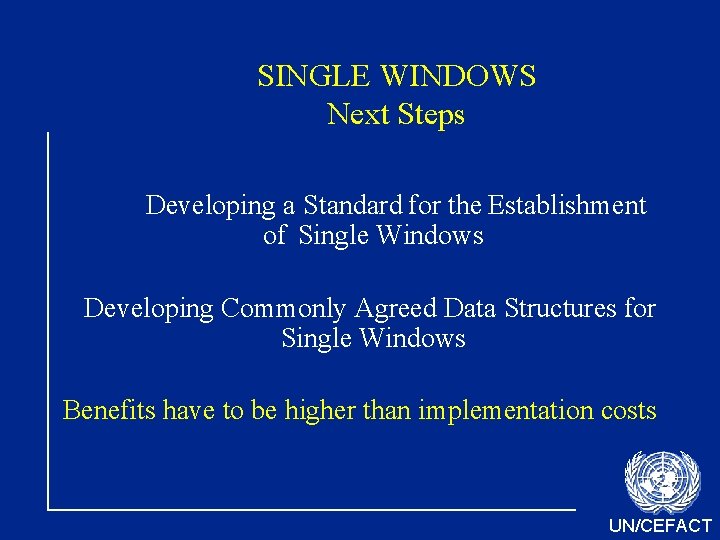 SINGLE WINDOWS
Next Steps

Developing a Standard for the Establishment of Single Windows

Developing Commonly Agreed Data Structures for Single Windows

Benefits have to be higher than implementation costs

UN/CEFACT